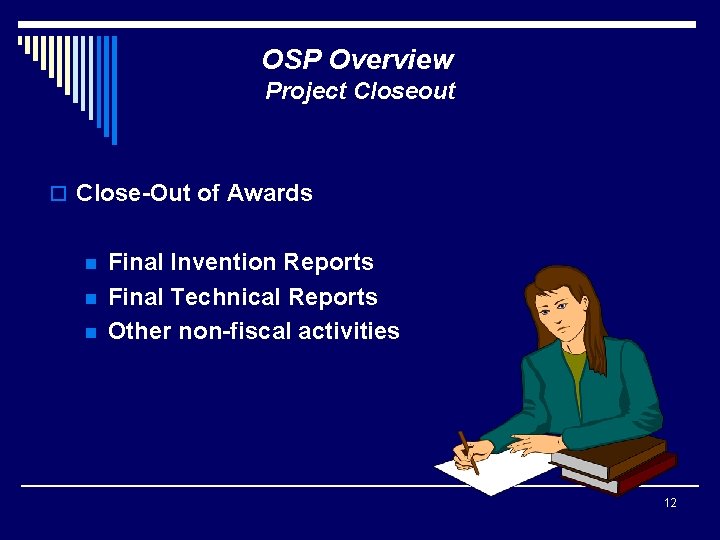 OSP Overview
Project Closeout

Close-Out of Awards

Final Invention Reports
Final Technical Reports
Other non-fiscal activities

12